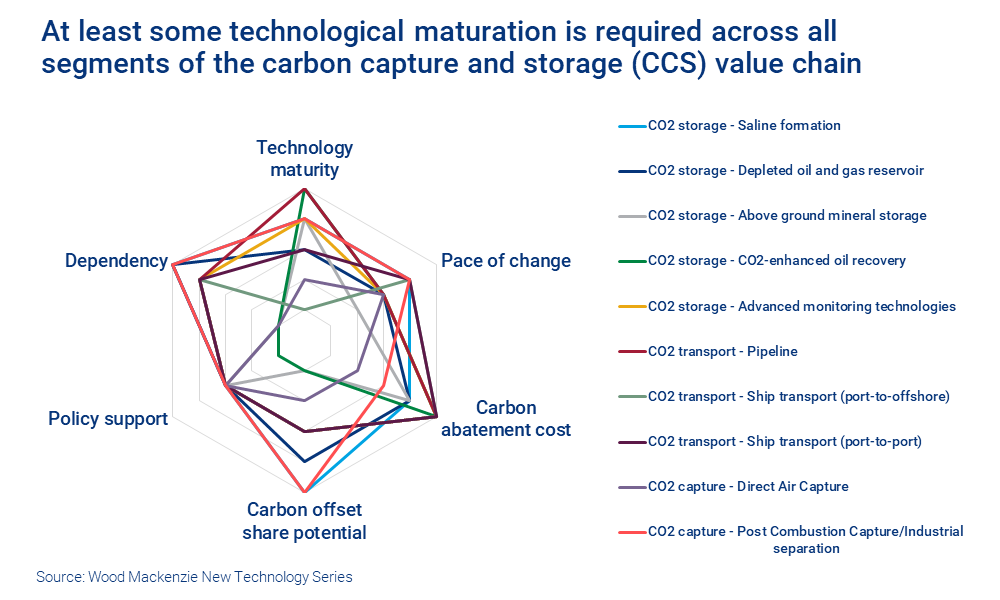 At least some technological maturation is required across all segments of the carbon capture and storage (CCS) value chain

Technology maturity

Pace of change

Carbon abatement cost

Carbon offset share potential

Policy support

Dependency

CO2 storage - Saline formation

CO2 storage - Depleted oil and gas reservoir

CO2 storage - Above ground mineral storage

CO2 storage - CO2-enhanced oil recovery

CO2 storage - Advanced monitoring technologies

CO2 transport - Pipeline

CO2 transport - Ship transport (port-to-offshore)

CO2 transport - Ship transport (port-to-port)

CO2 capture - Direct Air Capture

CO2 capture - Post Combustion Capture/Industrial separation

Source: Wood Mackenzie New Technology Series